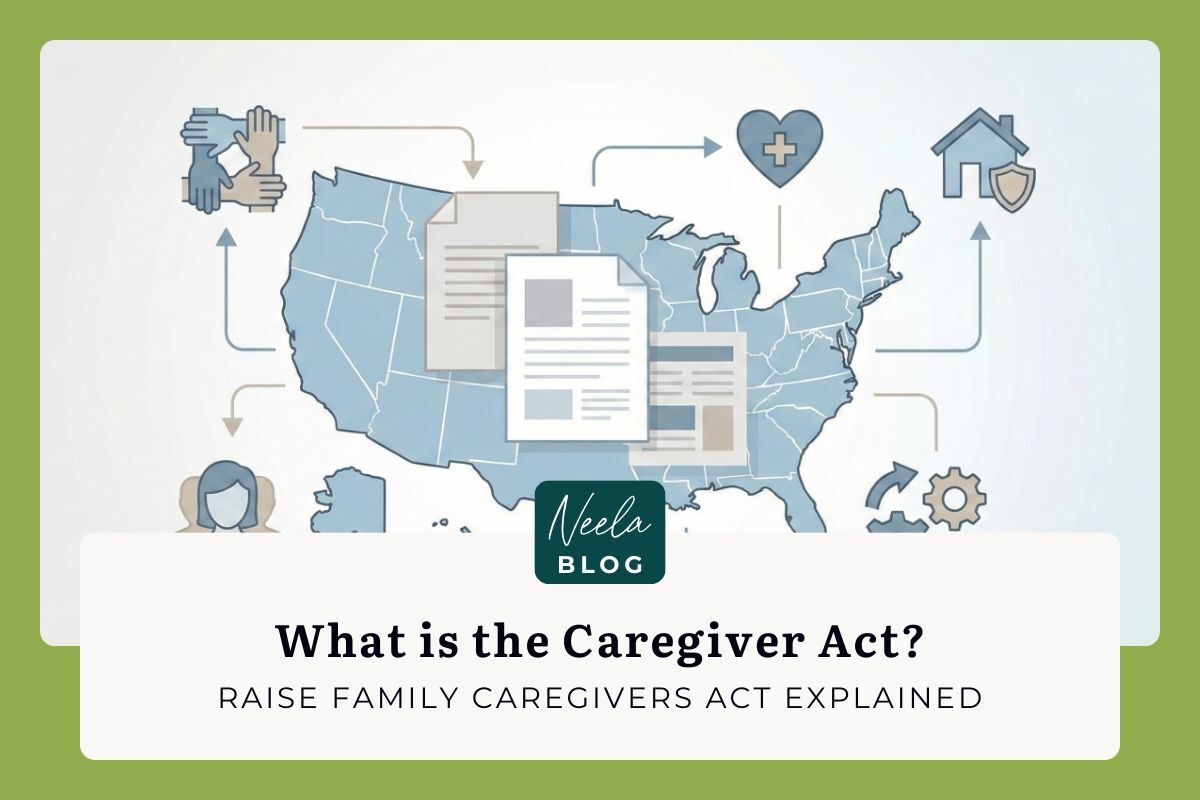 Neela
BLOG

What is the Caregiver Act?

RAISE FAMILY CAREGIVERS ACT EXPLAINED